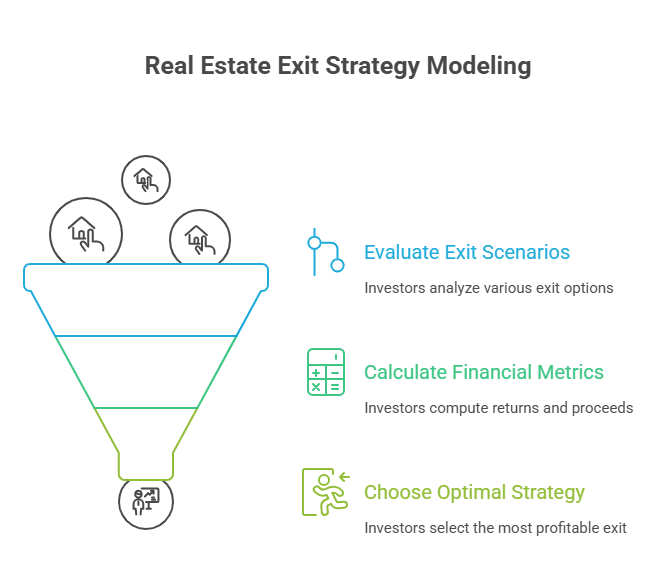 Real Estate Exit Strategy Modeling

Evaluate Exit Scenarios

Investors analyze various exit options

Calculate Financial Metrics

Investors compute returns and proceeds

Choose Optimal Strategy

Investors select the most profitable exit